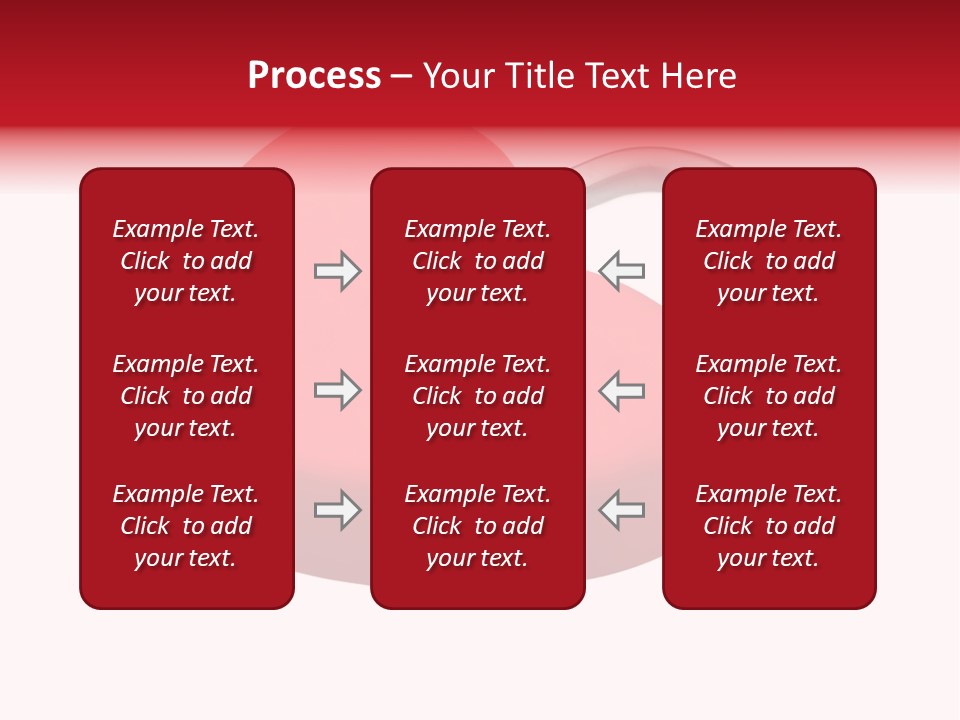 Process – Your Title Text Here

Example Text. Click to add your text.

Example Text. Click to add your text.

Example Text. Click to add your text.

Example Text. Click to add your text.

Example Text. Click to add your text.

Example Text. Click to add your text.

Example Text. Click to add your text.

Example Text. Click to add your text.

Example Text. Click to add your text.